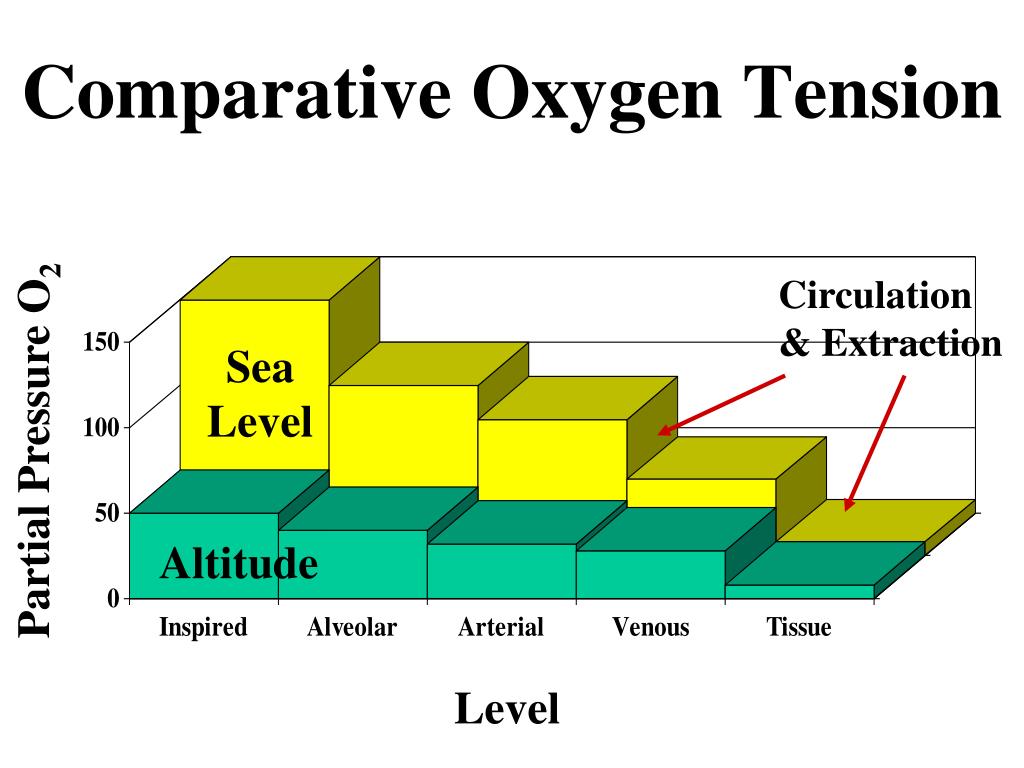 Comparative Oxygen Tension

Partial Pressure $O_2$

150
100
50
0

Sea Level

Altitude

Circulation & Extraction

Inspired
Alveolar
Arterial
Venous
Tissue

Level